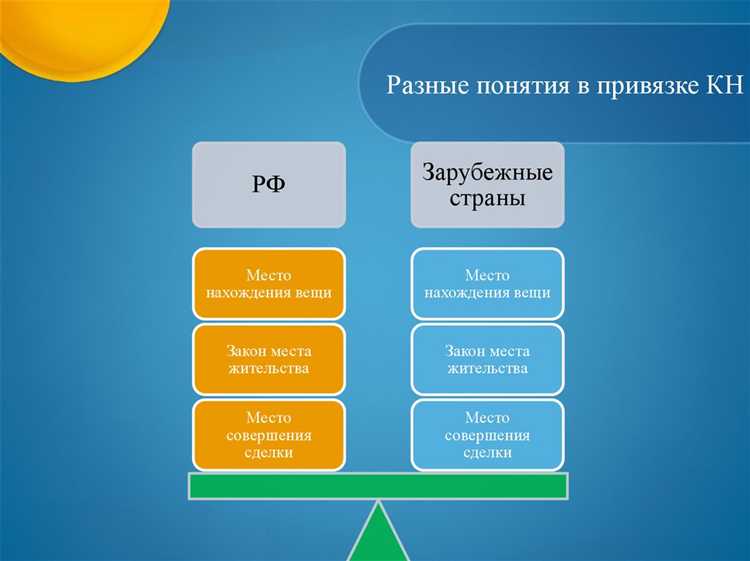 Разные понятия в привязке КН

РФ

Место нахождения вещи

Закон места жительства

Место совершения сделки

Зарубежные страны

Место нахождения вещи

Закон места жительства

Место совершения сделки